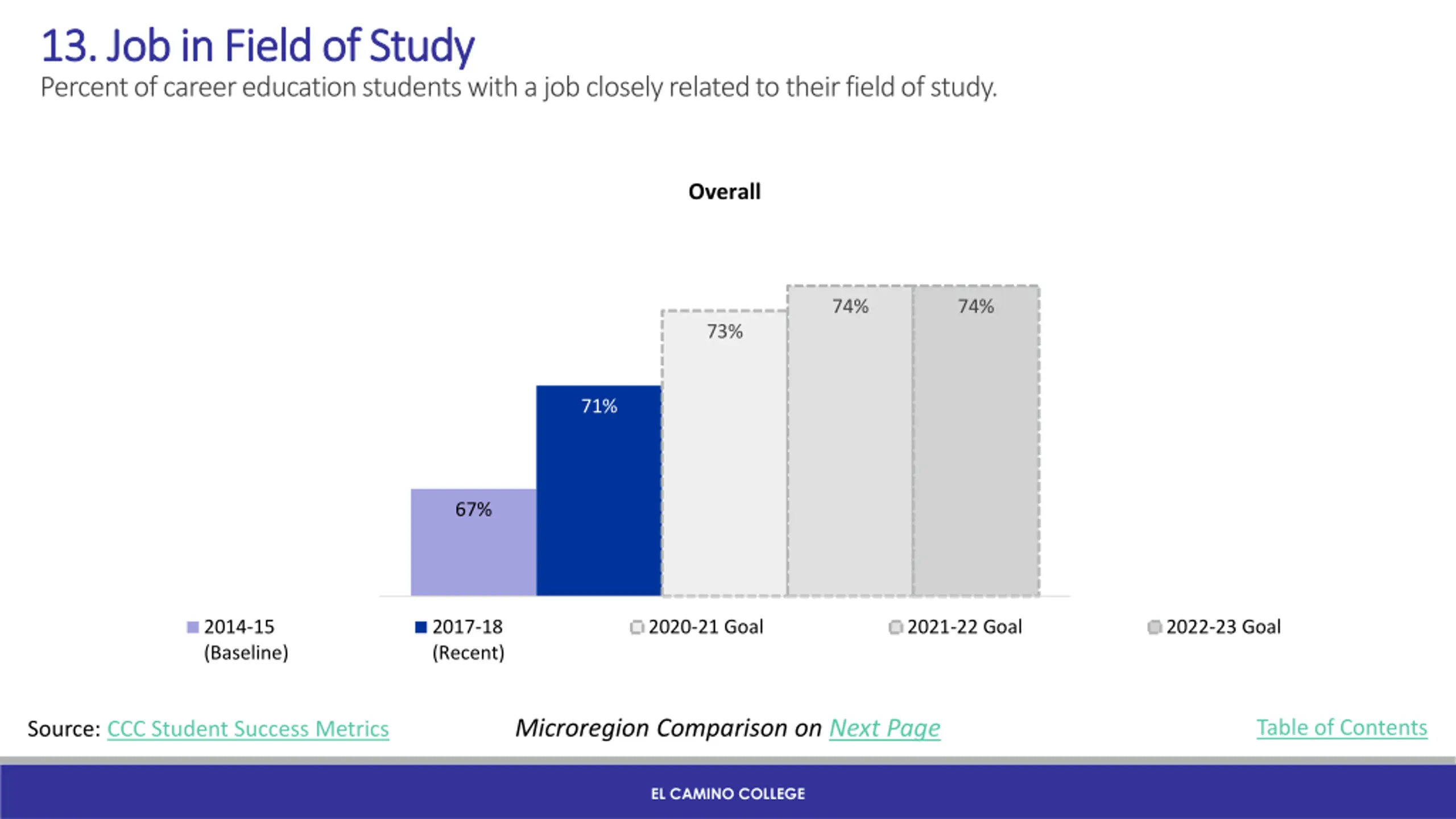 13. Job in Field of Study
Percent of career education students with a job closely related to their field of study.

Overall

67%
71%
73%
74%
74%

2014-15 (Baseline)
2017-18 (Recent)
2020-21 Goal
2021-22 Goal
2022-23 Goal

Source: CCC Student Success Metrics

Microregion Comparison on Next Page

Table of Contents

EL CAMINO COLLEGE